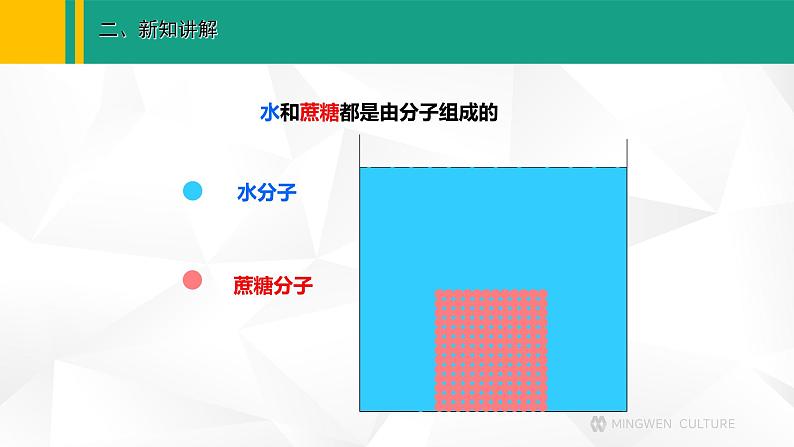 二、新知讲解

水和蔗糖都是由分子组成的

水分子

蔗糖分子

MINGWEN CULTURE